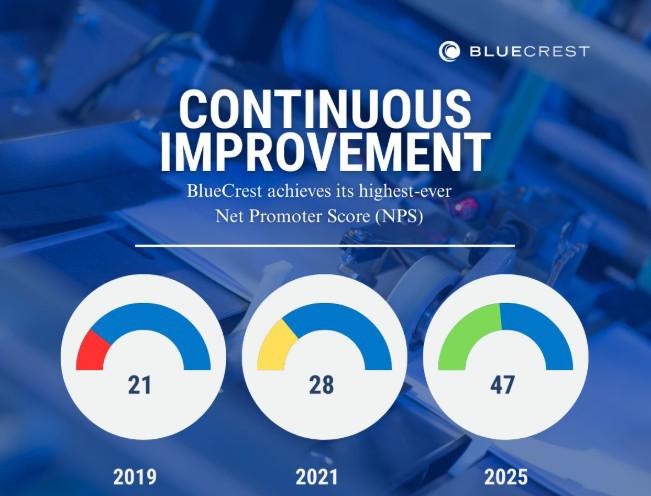 BLUECREST

CONTINUOUS IMPROVEMENT

BlueCrest achieves its highest-ever Net Promoter Score (NPS)

21

28

47

2019

2021

2025